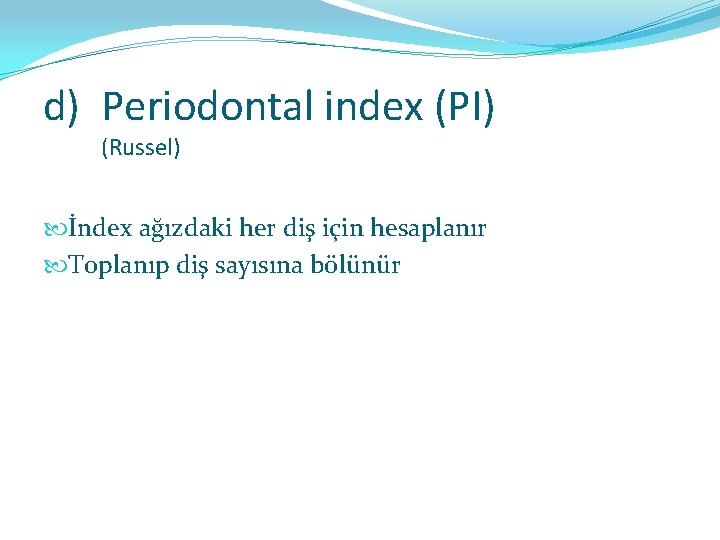 d) Periodontal index (PI)
(Russel)

İndex ağızdaki her diş için hesaplanır
Toplanıp diş sayısına bölünür